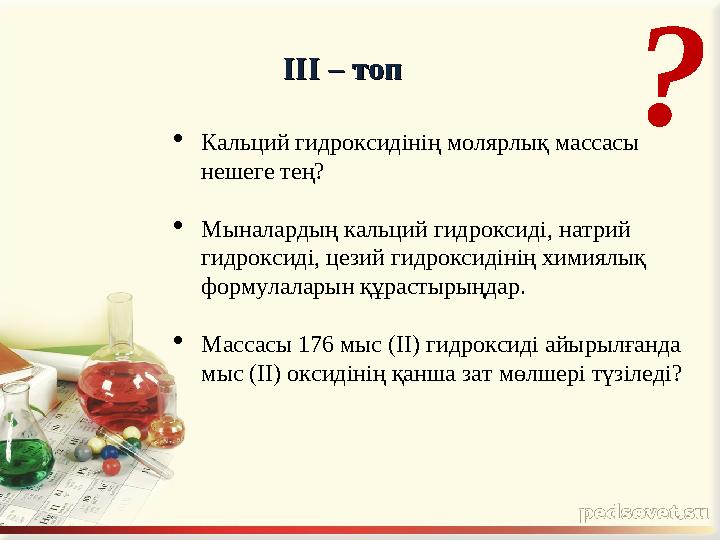 III – топ

?

• Кальций гидроксидінің молярлық массасы нешеге тең?

• Мыналардың кальций гидроксиді, натрий гидроксиді, цезий гидроксидінің химиялық формулаларын құрастырыңдар.

• Массасы 176 мыс (II) гидроксиді айырылғанда мыс (II) оксидінің қанша зат мөлшері түзіледі?

pedsovet.su